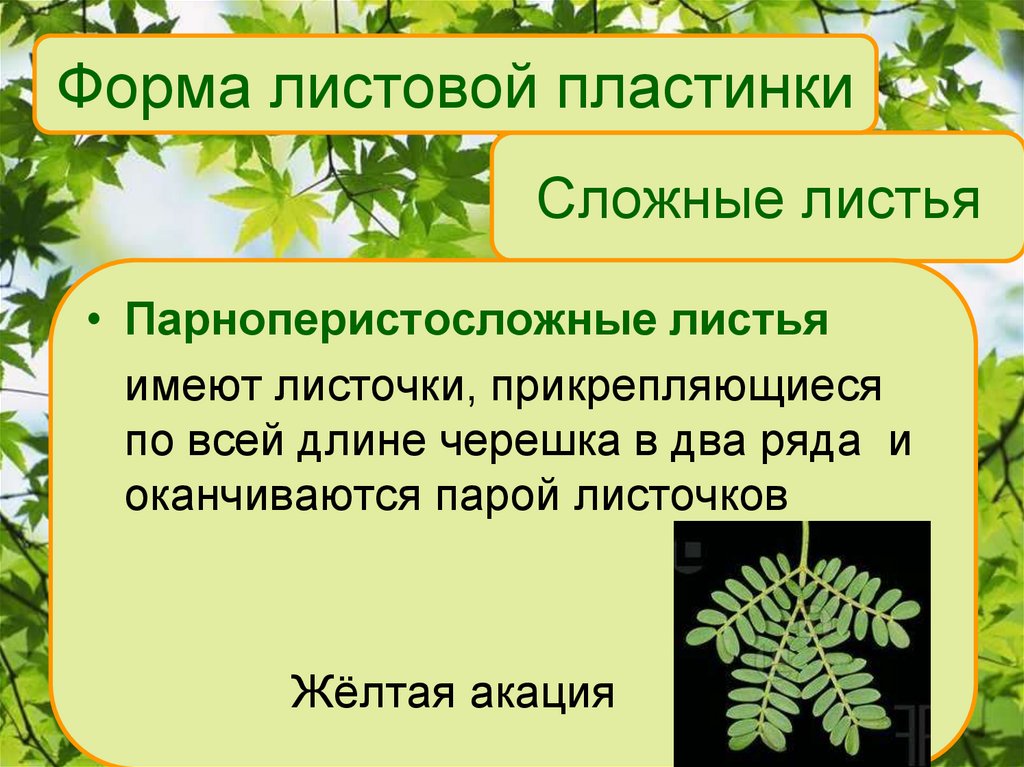 Форма листовой пластинки

Сложные листья

• Парноперистосложные листья

имеют листочки, прикрепляющиеся по всей длине черешка в два ряда и оканчиваются парой листочков

Жёлтая акация